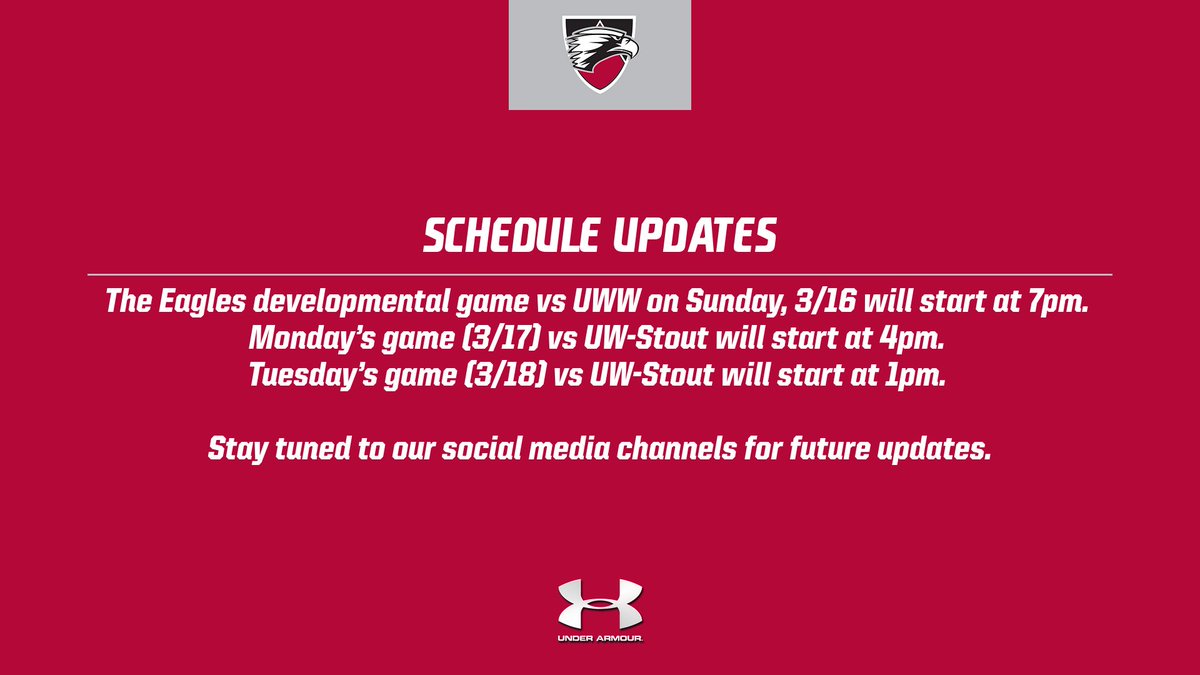 SCHEDULE UPDATES

The Eagles developmental game vs UWW on Sunday, 3/16 will start at 7pm.
Monday's game (3/17) vs UW-Stout will start at 4pm.
Tuesday's game (3/18) vs UW-Stout will start at 1pm.

Stay tuned to our social media channels for future updates.

UNDER ARMOUR.